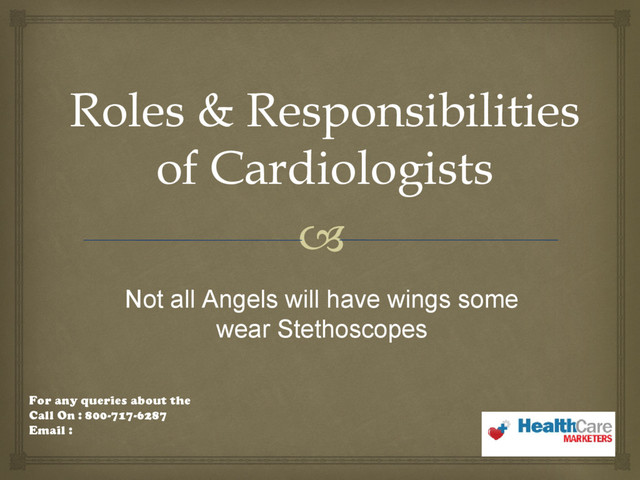 Roles & Responsibilities of Cardiologists

Not all Angels will have wings some wear Stethoscopes

For any queries about the
Call On : 800-717-6287
Email :

HealthCare
MARKETERS